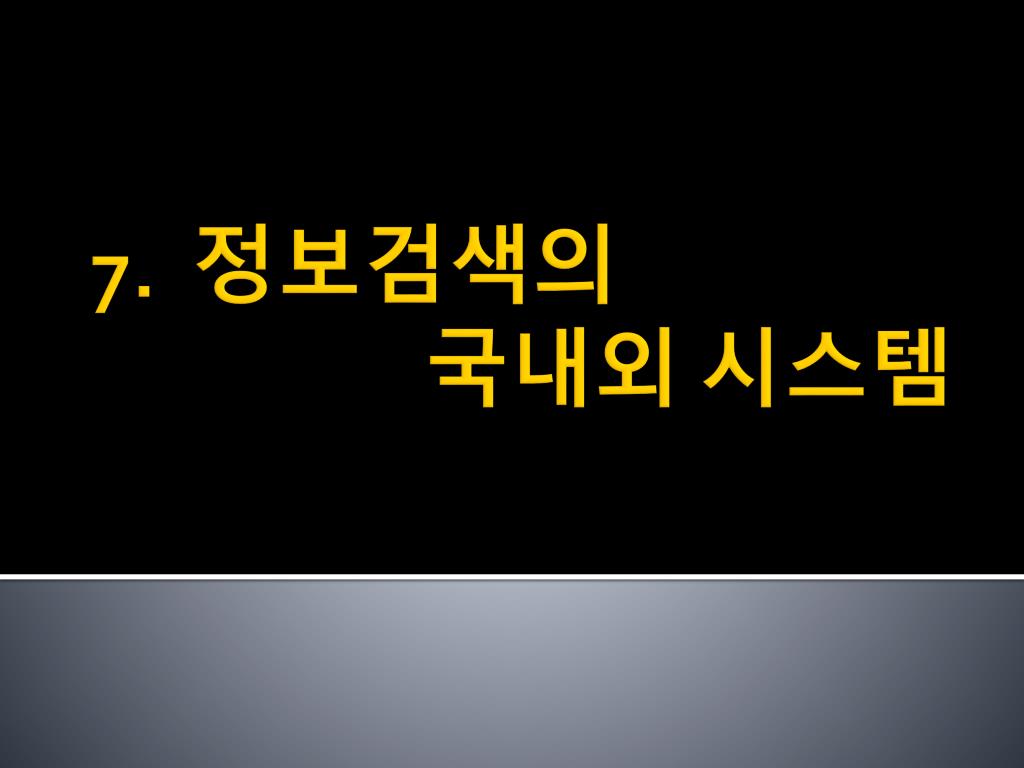 7. 정보검색의
국내외 시스템